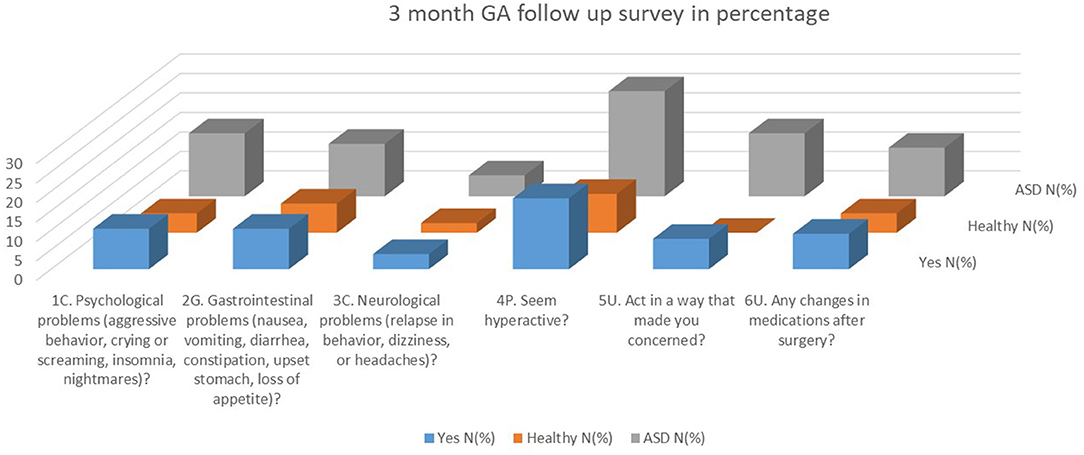 3 month GA follow up survey in percentage

30
25
20
15
10
5
0

ASD N(%)
Healthy N(%)
Yes N(%)

1C. Psychological problems (aggressive behavior, crying or screaming, insomnia, nightmares)?

2G. Gastrointestinal problems (nausea, vomiting, diarrhea, constipation, upset stomach, loss of appetite)?

3C. Neurological problems (relapse in behavior, dizziness, or headaches)?

4P. Seem hyperactive?

5U. Act in a way that made you concerned?

6U. Any changes in medications after surgery?

Yes N(%) Healthy N(%) ASD N(%)